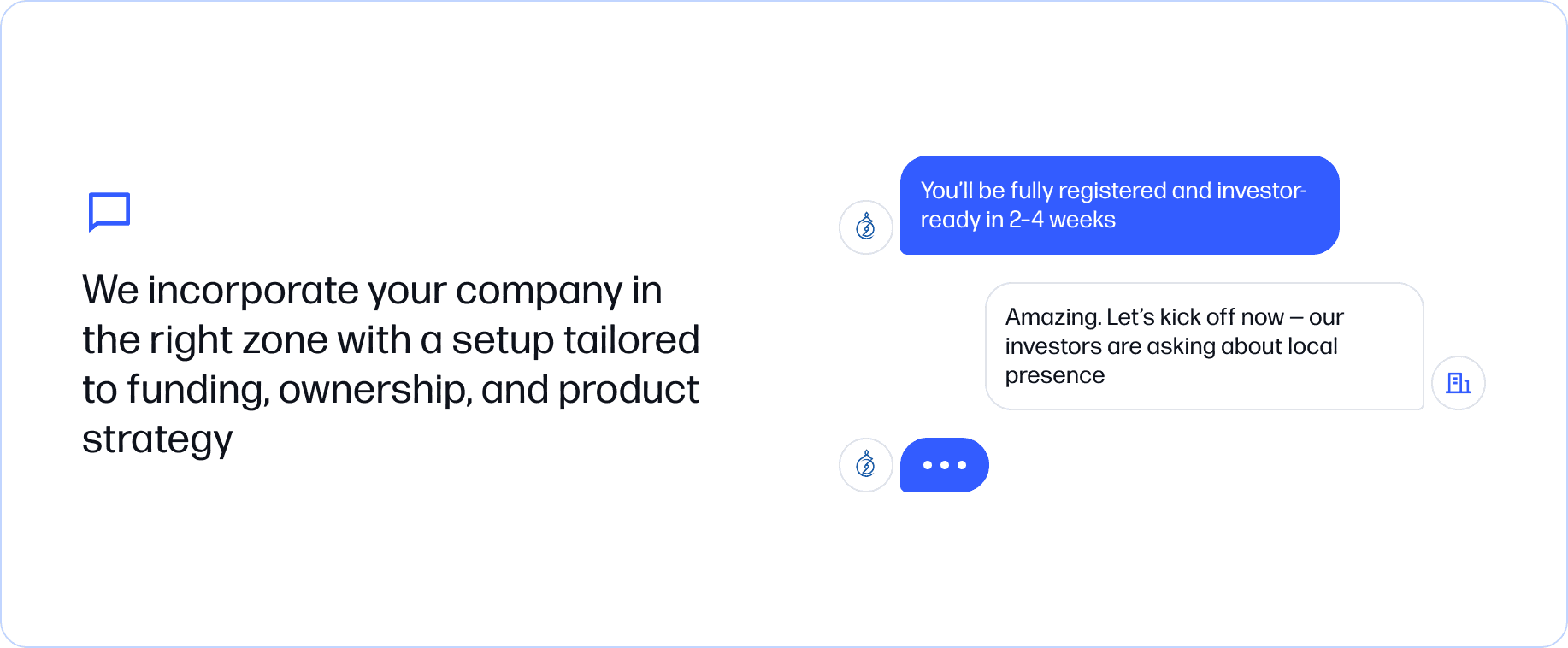 We incorporate your company in the right zone with a setup tailored to funding, ownership, and product strategy

You'll be fully registered and investor-ready in 2-4 weeks

Amazing. Let's kick off now – our investors are asking about local presence